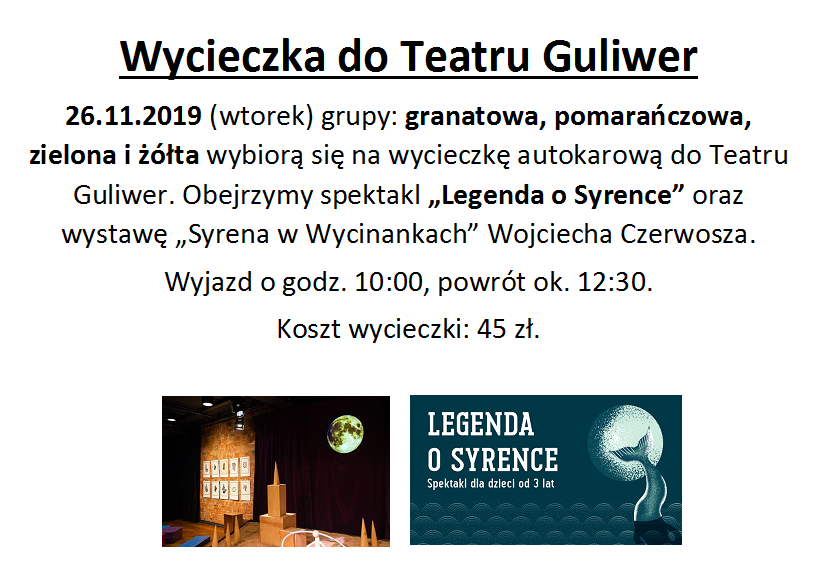 Wycieczka do Teatru Guliwer

26.11.2019 (wtorek) grupy: granatowa, pomarańczowa, zielona i żółta wybiorą się na wycieczkę autokarową do Teatru Guliwer. Obejrzymy spektakl „Legenda o Syrence” oraz wystawę „Syrena w Wycinankach” Wojciecha Czerwosza.

Wyjazd o godz. 10:00, powrót ok. 12:30.

Koszt wycieczki: 45 zł.

LEGENDA O SYRENCE
Spektakl dla dzieci od 3 lat